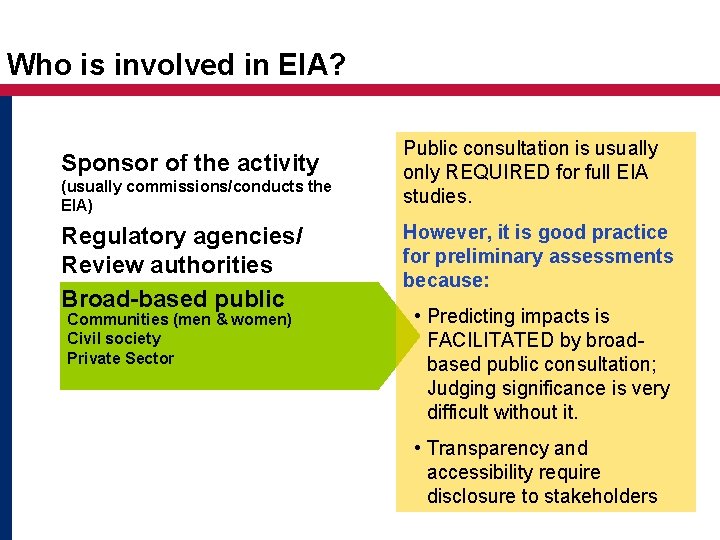 Who is involved in EIA?

Sponsor of the activity
(usually commissions/conducts the EIA)

Regulatory agencies/ Review authorities

Broad-based public
Communities (men & women)
Civil society
Private Sector

Public consultation is usually only REQUIRED for full EIA studies.

However, it is good practice for preliminary assessments because:

• Predicting impacts is FACILITATED by broad-based public consultation; Judging significance is very difficult without it.

• Transparency and accessibility require disclosure to stakeholders